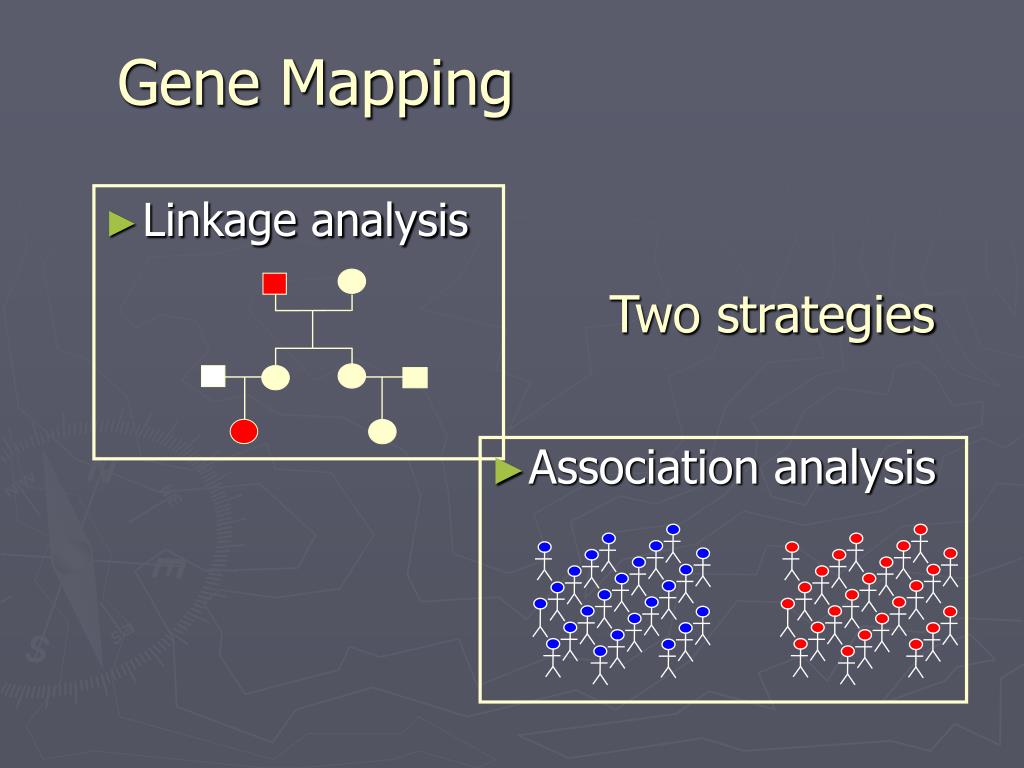 Gene Mapping

►Linkage analysis

Two strategies

►Association analysis